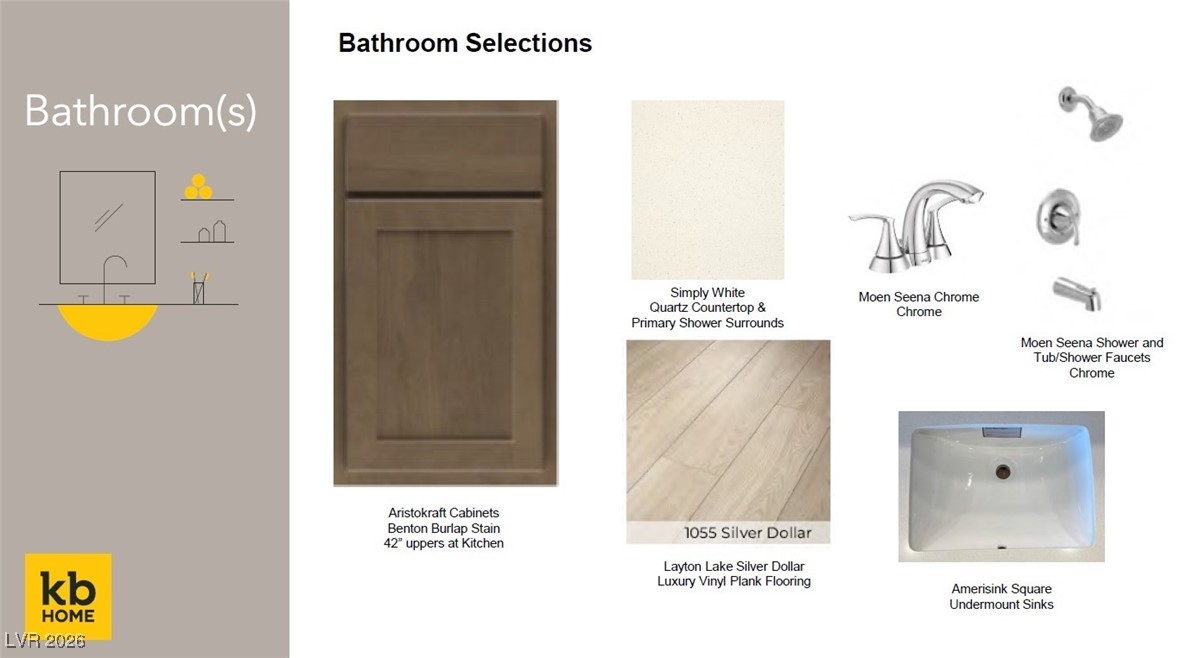 Bathroom(s)

kb HOME

LVR 2026

Bathroom Selections

Aristokraft Cabinets
Benton Burlap Stain
42" uppers at Kitchen

Simply White
Quartz Countertop &
Primary Shower Surrounds

1055 Silver Dollar

Layton Lake Silver Dollar
Luxury Vinyl Plank Flooring

Moen Seena Chrome
Chrome

Moen Seena Shower and
Tub/Shower Faucets
Chrome

Amerisink Square
Undermount Sinks